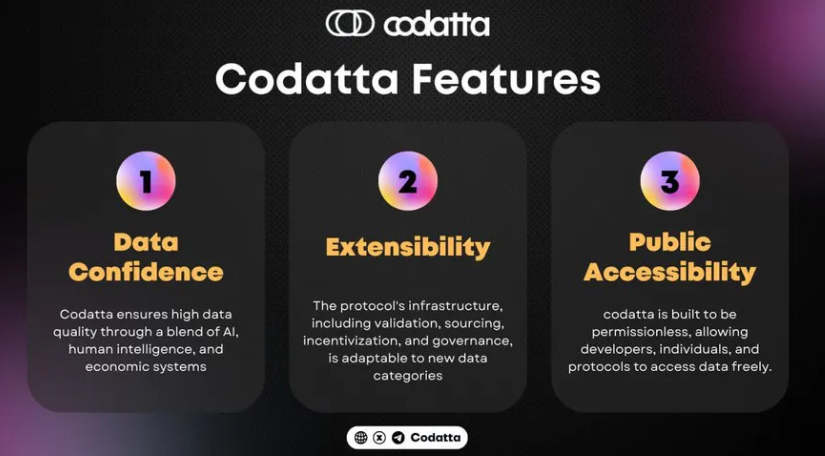 codatta

Codatta Features

1

Data Confidence

Codatta ensures high data quality through a blend of AI, human intelligence, and economic systems

2

Extensibility

The protocol's infrastructure, including validation, sourcing, incentivization, and governance, is adaptable to new data categories

3

Public Accessibility

codatta is built to be permissionless, allowing developers, individuals, and protocols to access data freely.

Codatta